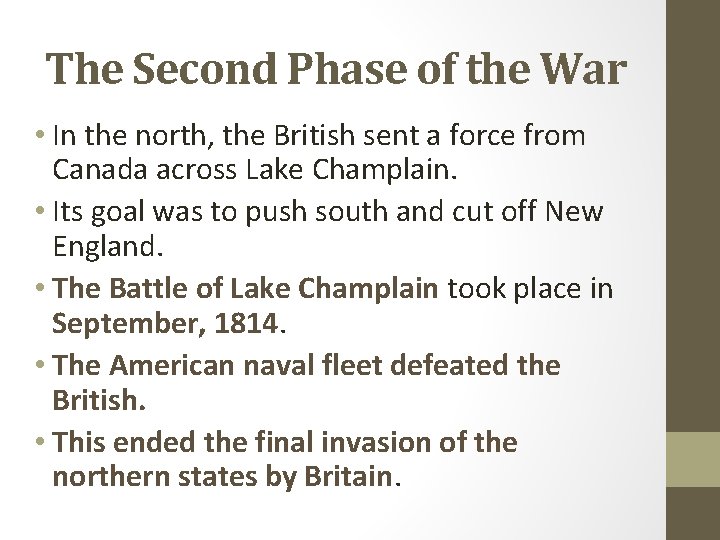 The Second Phase of the War

• In the north, the British sent a force from Canada across Lake Champlain.

• Its goal was to push south and cut off New England.

• The Battle of Lake Champlain took place in September, 1814.

• The American naval fleet defeated the British.

• This ended the final invasion of the northern states by Britain.